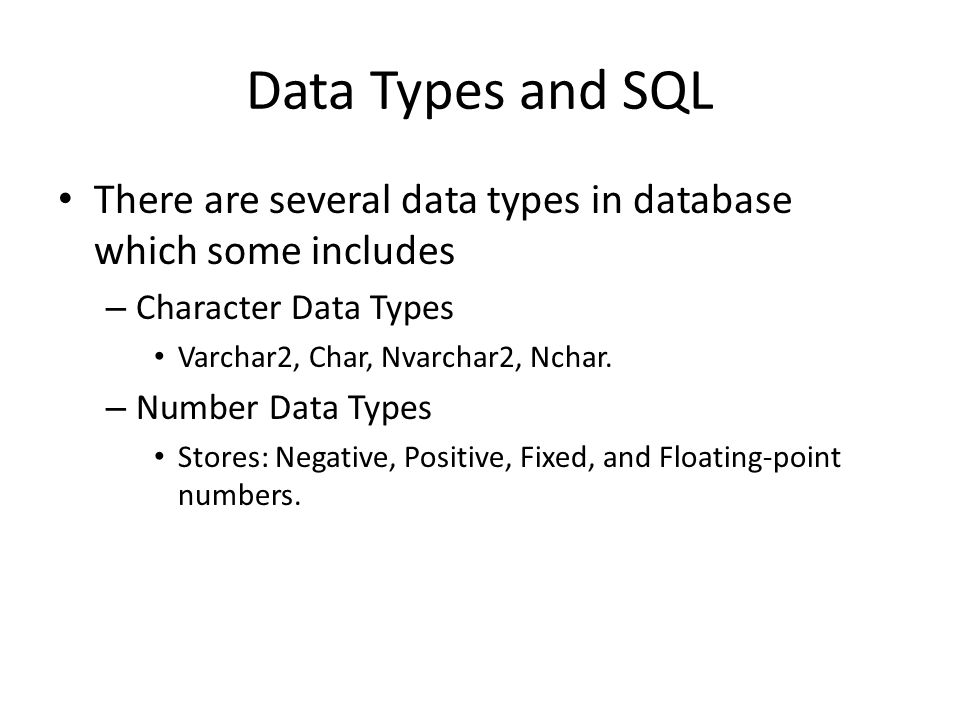 Data Types and SQL

• There are several data types in database which some includes
  – Character Data Types
    • Varchar2, Char, Nvarchar2, Nchar.
  – Number Data Types
    • Stores: Negative, Positive, Fixed, and Floating-point numbers.